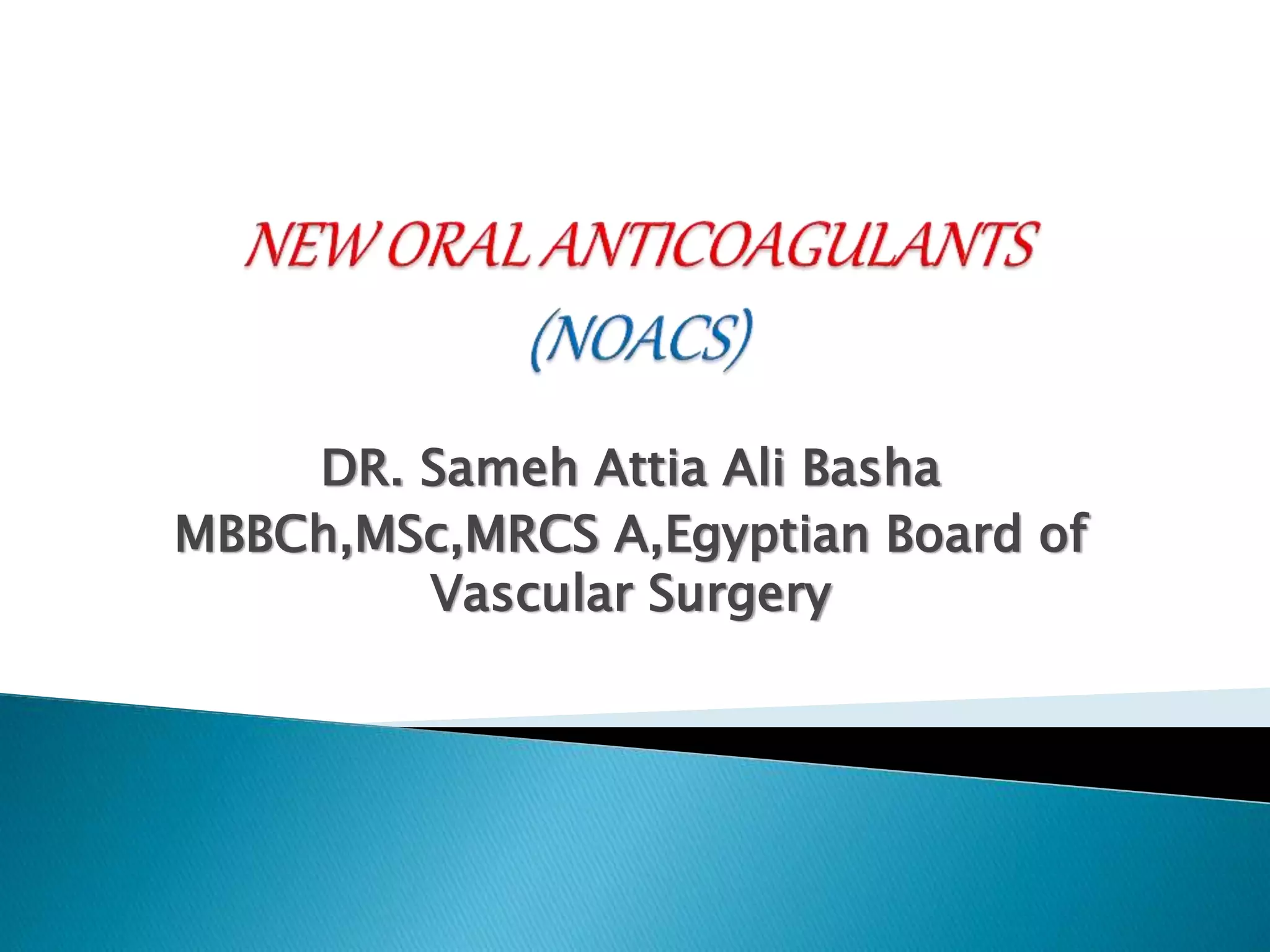 NEW ORAL ANTICOAGULANTS
(NOACS)

DR. Sameh Attia Ali Basha
MBBCh,MSc,MRCS A,Egyptian Board of Vascular Surgery